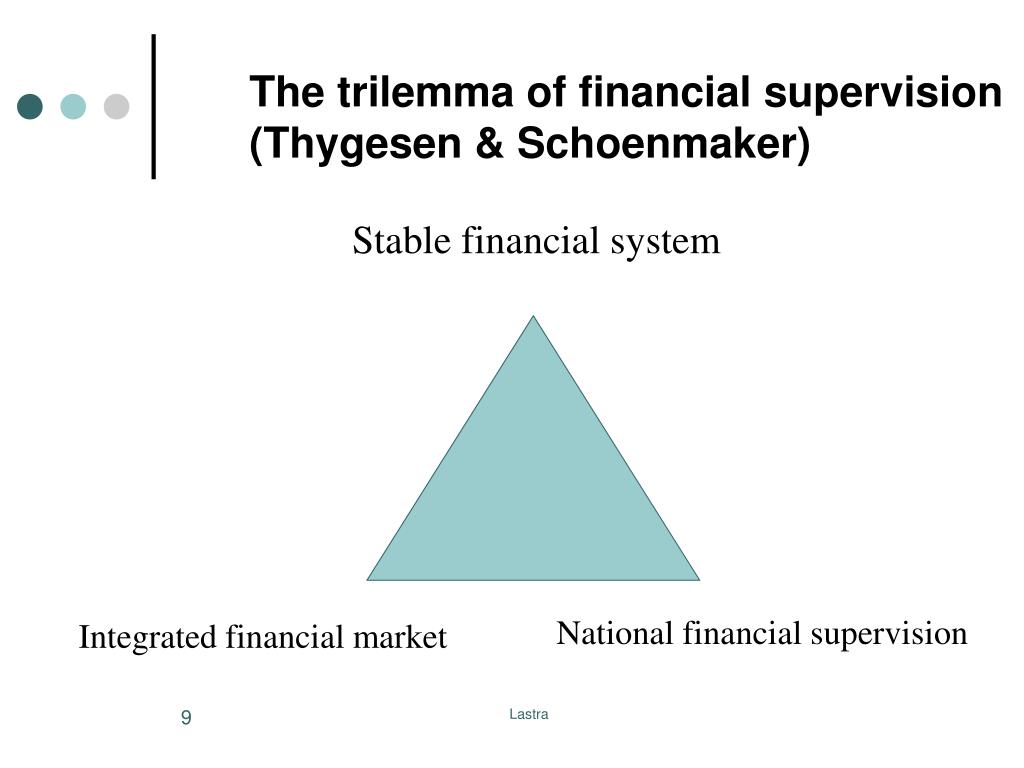 The trilemma of financial supervision (Thygesen & Schoenmaker)

Stable financial system

Integrated financial market

National financial supervision

9

Lastra